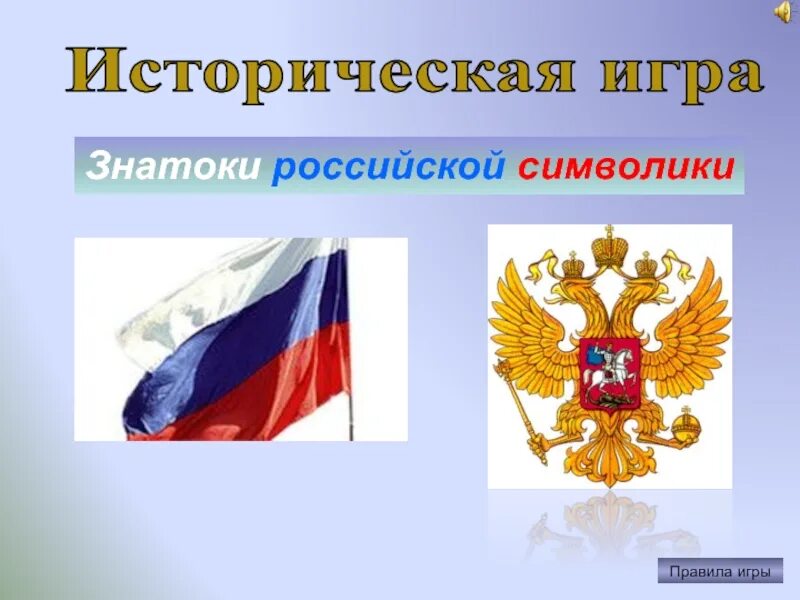 Историческая игра

Знатоки российской символики

Правила игры